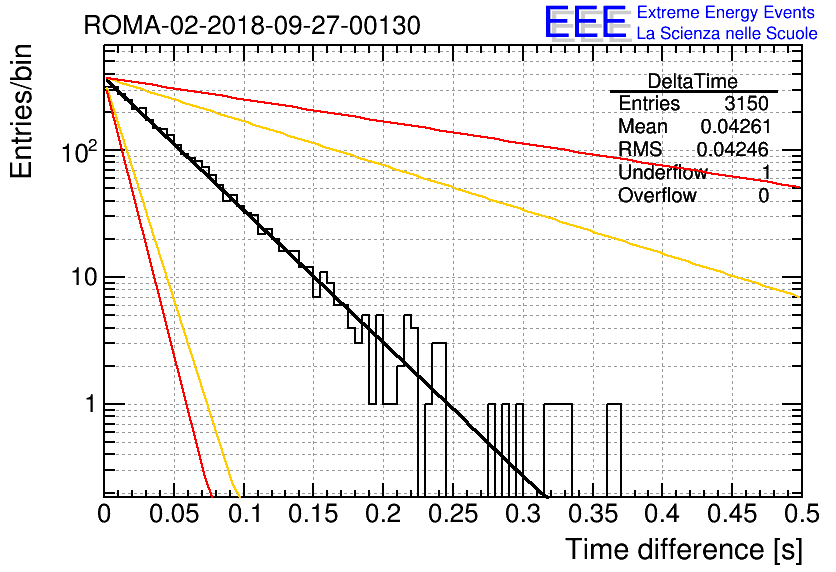 ROMA-02-2018-09-27-00130

EEE Extreme Energy Events
La Scienza nelle Scuole

| DeltaTime | |
|---|---|
| Entries | 3150 |
| Mean | 0.04261 |
| RMS | 0.04246 |
| Underflow | 1 |
| Overflow | 0 |

Entries/bin

$10^2$

10

1

0 0.05 0.1 0.15 0.2 0.25 0.3 0.35 0.4 0.45 0.5

Time difference [s]